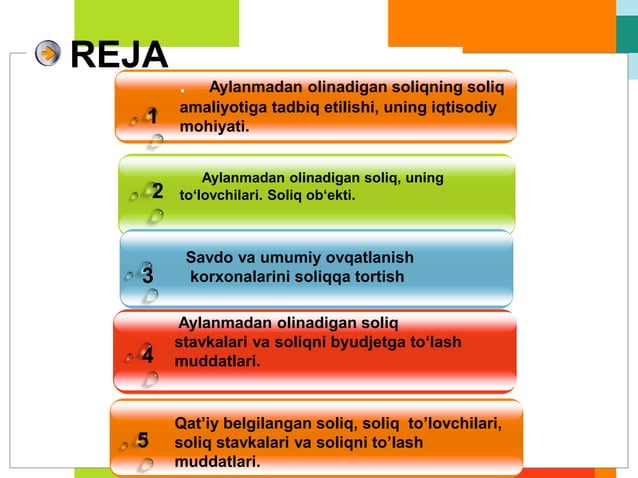 REJA

1 . Aylanmadan olinadigan soliqning soliq amaliyotiga tadbiq etilishi, uning iqtisodiy mohiyati.

2 Aylanmadan olinadigan soliq, uning to‘lovchilari. Soliq ob‘ekti.

3 Savdo va umumiy ovqatlanish korxonalarini soliqqa tortish

4 Aylanmadan olinadigan soliq stavkalari va soliqni byudjetga to‘lash muddatlari.

5 Qat’iy belgilangan soliq, soliq to’lovchilari, soliq stavkalari va soliqni to’lash muddatlari.